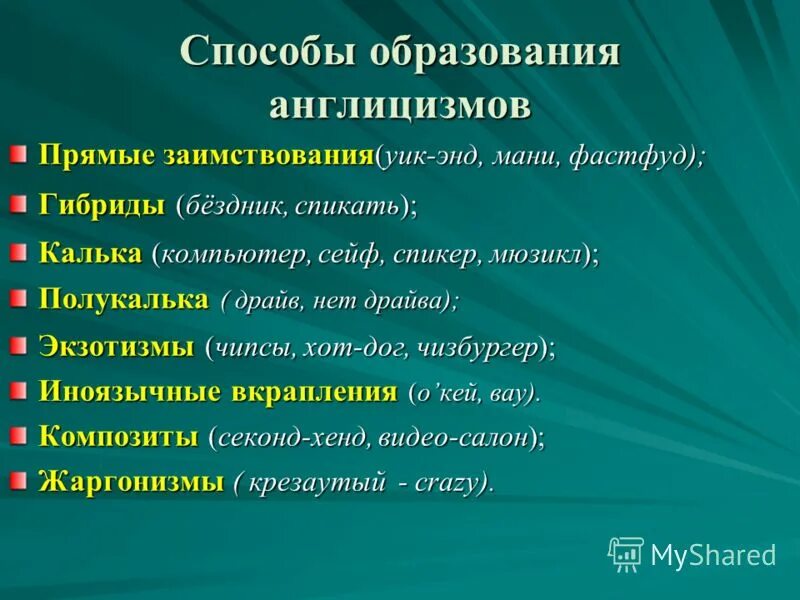 Способы образования англицизмов

Прямые заимствования(уик-энд, мани, фастфуд);

Гибриды (бёздник, спикать);

Калька (компьютер, сейф, спикер, мюзикл);

Полукалька ( драйв, нет драйва);

Экзотизмы (чипсы, хот-дог, чизбургер);

Иноязычные вкрапления (о'кей, вау).

Композиты (секонд-хенд, видео-салон);

Жаргонизмы ( крезаутый - crazy).

MyShared